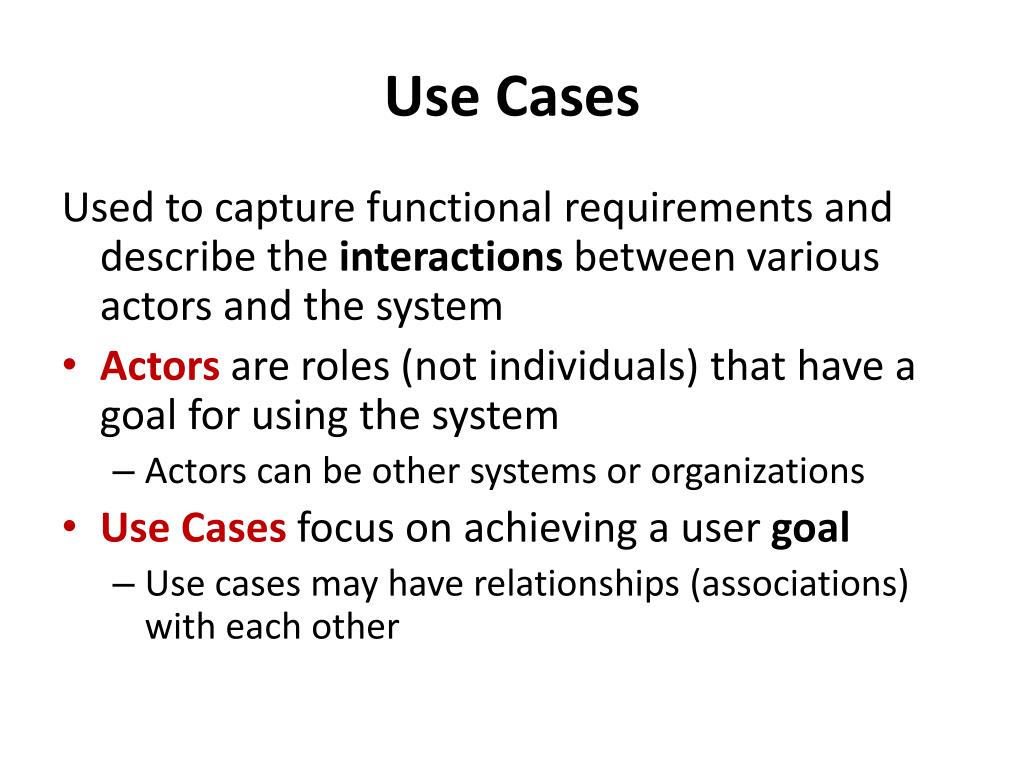 Use Cases

Used to capture functional requirements and describe the interactions between various actors and the system

• Actors are roles (not individuals) that have a goal for using the system
  – Actors can be other systems or organizations
• Use Cases focus on achieving a user goal
  – Use cases may have relationships (associations) with each other